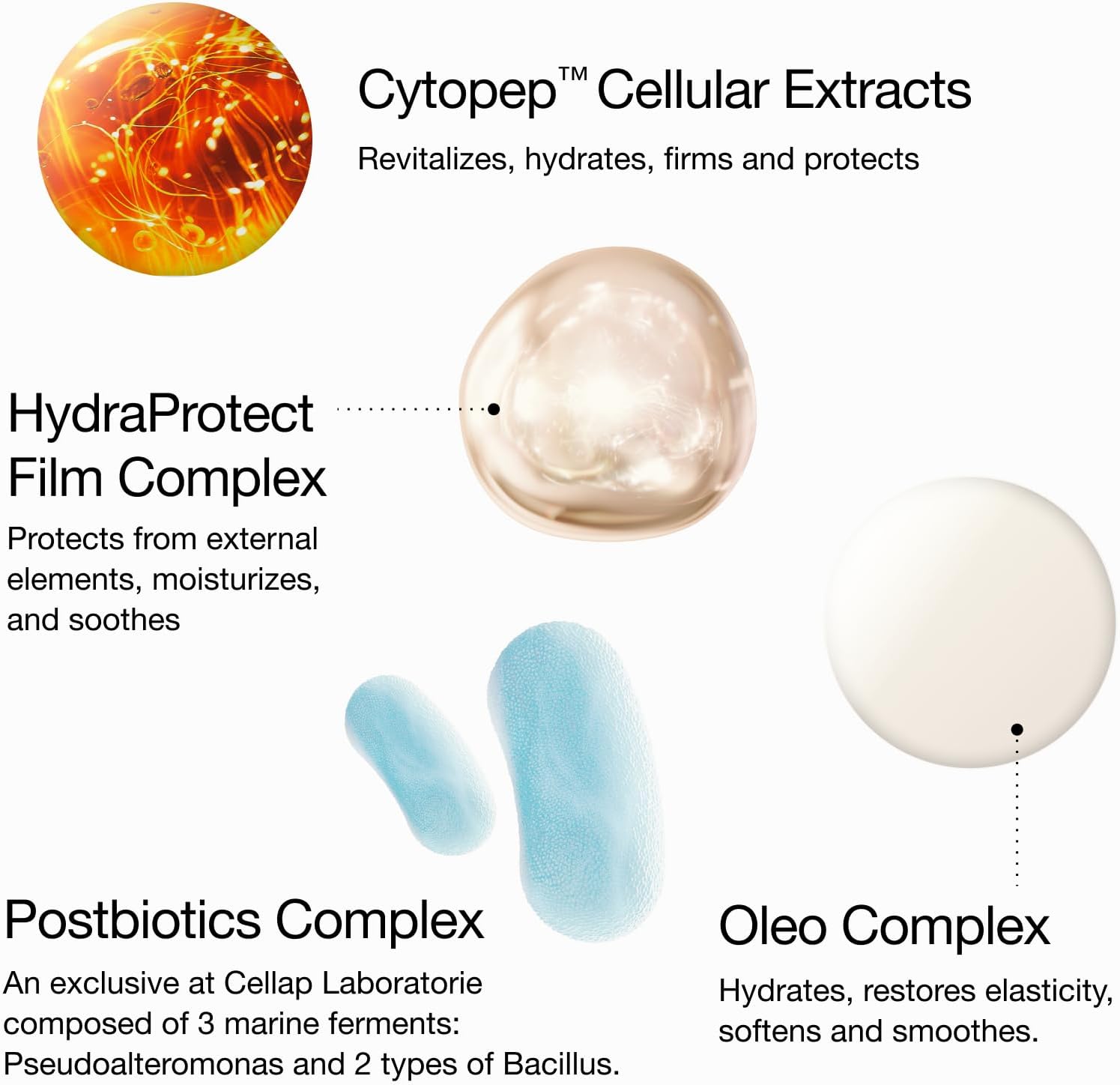 Cytopep™ Cellular Extracts

Revitalizes, hydrates, firms and protects

HydraProtect Film Complex

Protects from external elements, moisturizes, and soothes

Postbiotics Complex

An exclusive at Cellap Laboratorie composed of 3 marine ferments: Pseudoalteromonas and 2 types of Bacillus.

Oleo Complex

Hydrates, restores elasticity, softens and smoothes.